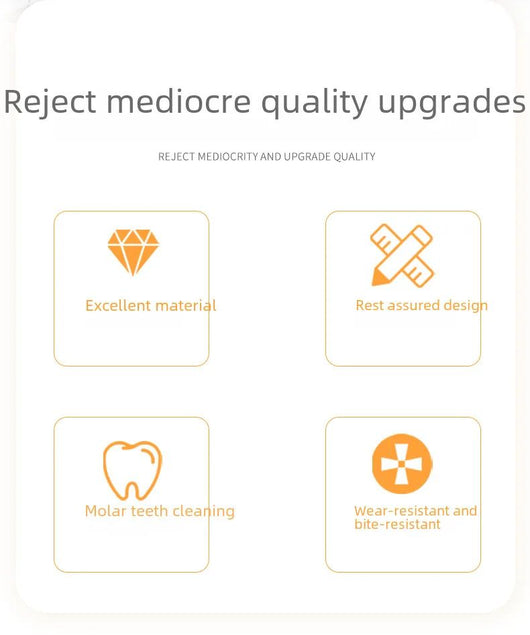 Reject mediocre quality upgrades

REJECT MEDIOCRITY AND UPGRADE QUALITY

Excellent material

Rest assured design

Molar teeth cleaning

Wear-resistant and bite-resistant